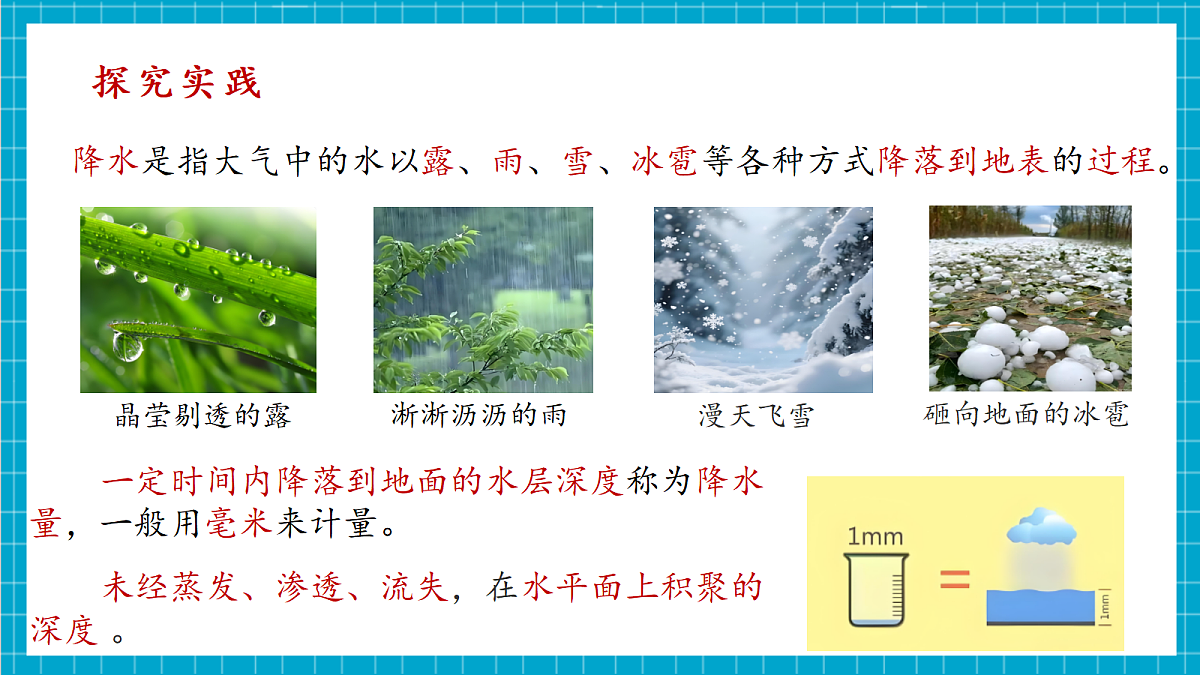 探究实践

降水是指大气中的水以露、雨、雪、冰雹等各种方式降落到地表的过程。

晶莹剔透的露

淅淅沥沥的雨

漫天飞雪

砸向地面的冰雹

一定时间内降落到地面的水层深度称为降水量，一般用毫米来计量。

未经蒸发、渗透、流失，在水平面上积聚的深度 。

1mm

=

1mm